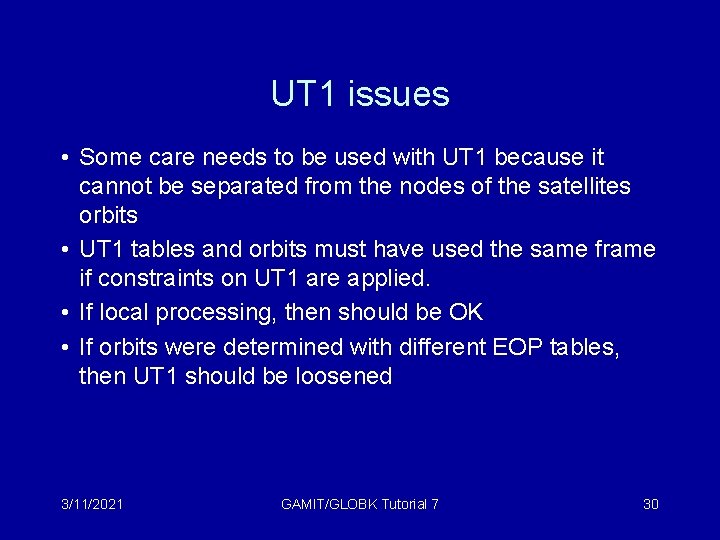 UT1 issues

• Some care needs to be used with UT1 because it cannot be separated from the nodes of the satellites orbits
• UT1 tables and orbits must have used the same frame if constraints on UT1 are applied.
• If local processing, then should be OK
• If orbits were determined with different EOP tables, then UT1 should be loosened

3/11/2021 GAMIT/GLOBK Tutorial 7 30